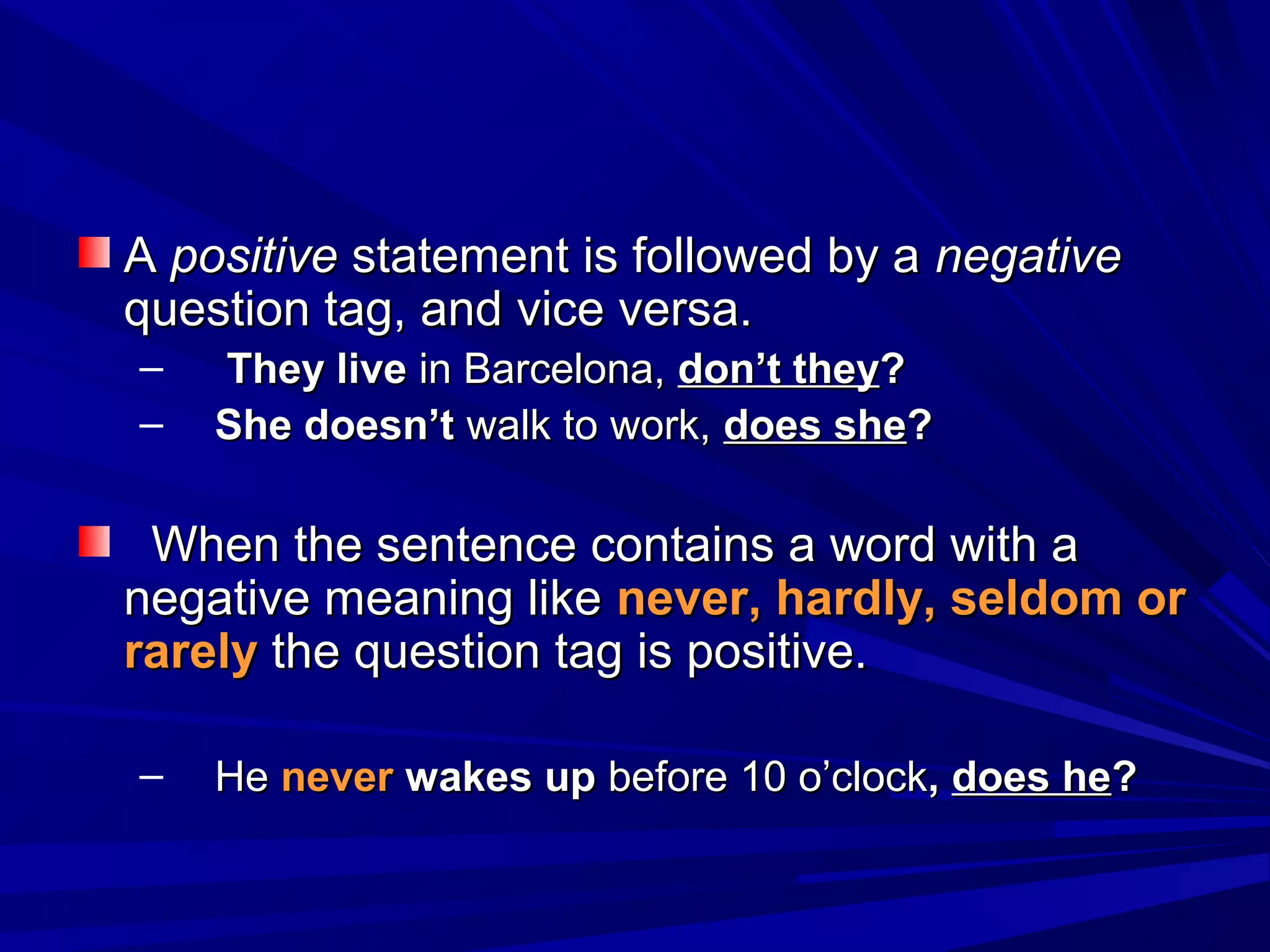 A positive statement is followed by a negative question tag, and vice versa.

– They live in Barcelona, don’t they?
– She doesn’t walk to work, does she?

When the sentence contains a word with a negative meaning like never, hardly, seldom or rarely the question tag is positive.

– He never wakes up before 10 o’clock, does he?